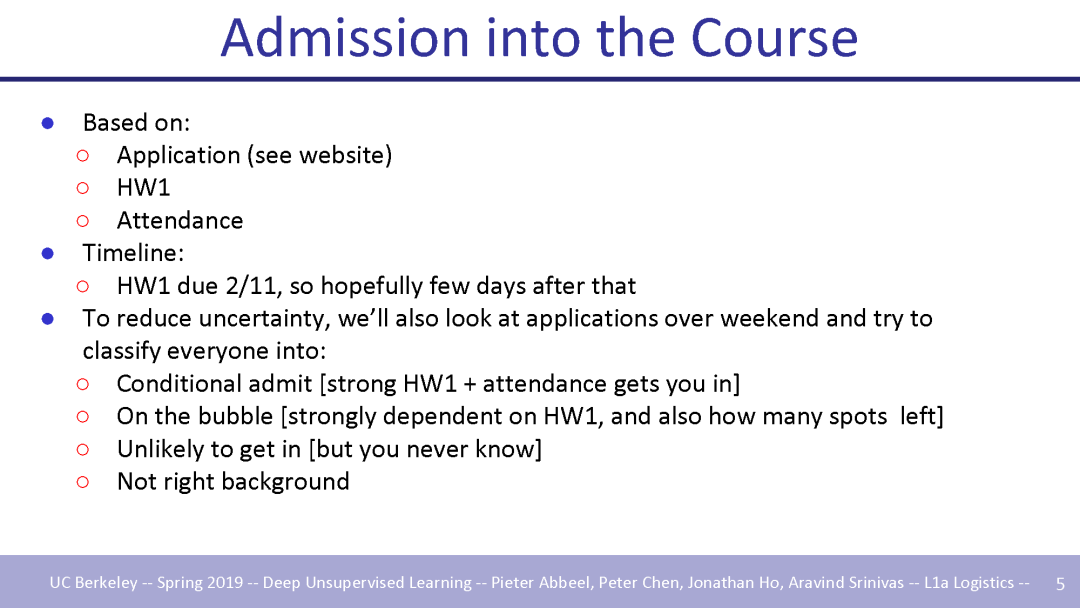 Admission into the Course

- Based on:
  - Application (see website)
  - HW1
  - Attendance
- Timeline:
  - HW1 due 2/11, so hopefully few days after that
- To reduce uncertainty, we'll also look at applications over weekend and try to classify everyone into:
  - Conditional admit [strong HW1 + attendance gets you in]
  - On the bubble [strongly dependent on HW1, and also how many spots left]
  - Unlikely to get in [but you never know]
  - Not right background

UC Berkeley -- Spring 2019 -- Deep Unsupervised Learning -- Pieter Abbeel, Peter Chen, Jonathan Ho, Aravind Srinivas -- L1a Logistics -- 5